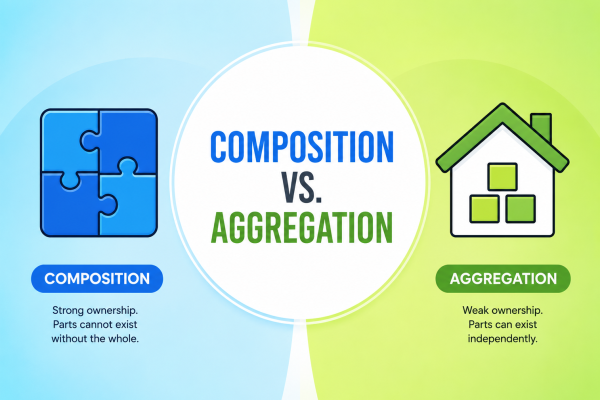 COMPOSITION VS. AGGREGATION

COMPOSITION

Strong ownership. Parts cannot exist without the whole.

AGGREGATION

Weak ownership. Parts can exist independently.